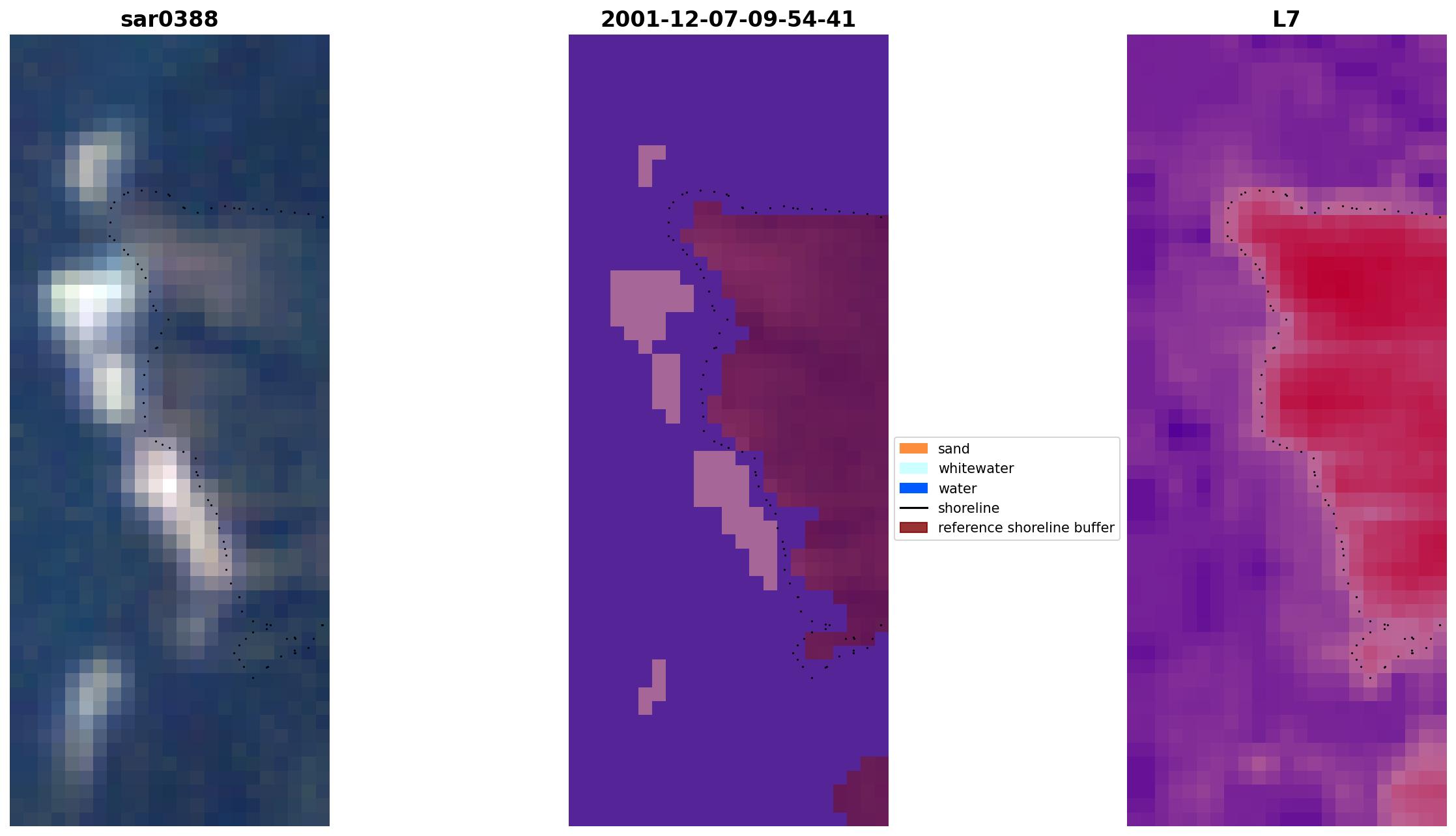 sar0388

2001-12-07-09-54-41

sand
whitewater
water
shoreline
reference shoreline buffer

L7